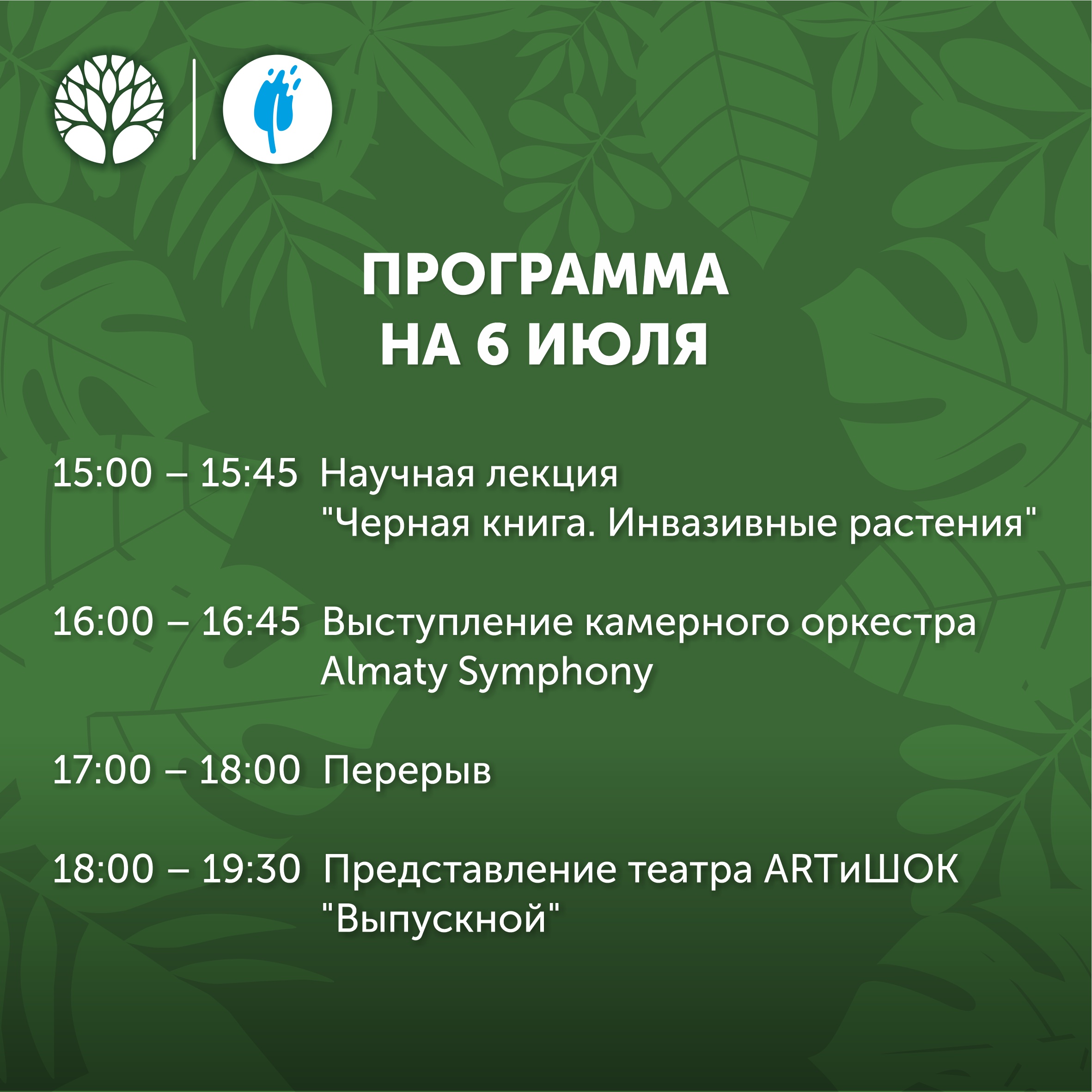 ПРОГРАММА
НА 6 ИЮЛЯ

15:00 – 15:45 Научная лекция "Черная книга. Инвазивные растения"

16:00 – 16:45 Выступление камерного оркестра Almaty Symphony

17:00 – 18:00 Перерыв

18:00 – 19:30 Представление театра ARTиШОК "Выпускной"